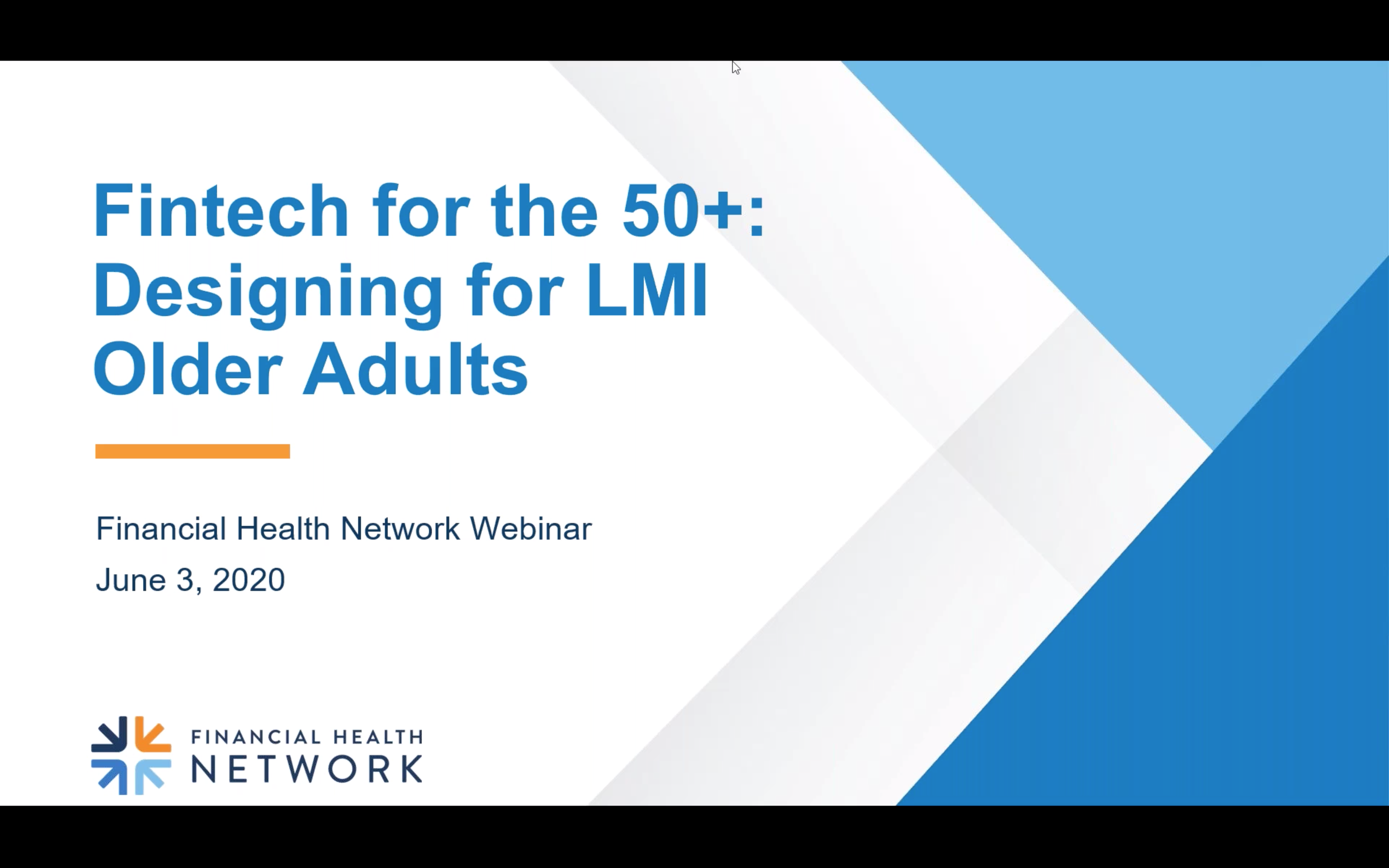 Fintech for the 50+: Designing for LMI Older Adults

Financial Health Network Webinar

June 3, 2020

FINANCIAL HEALTH NETWORK